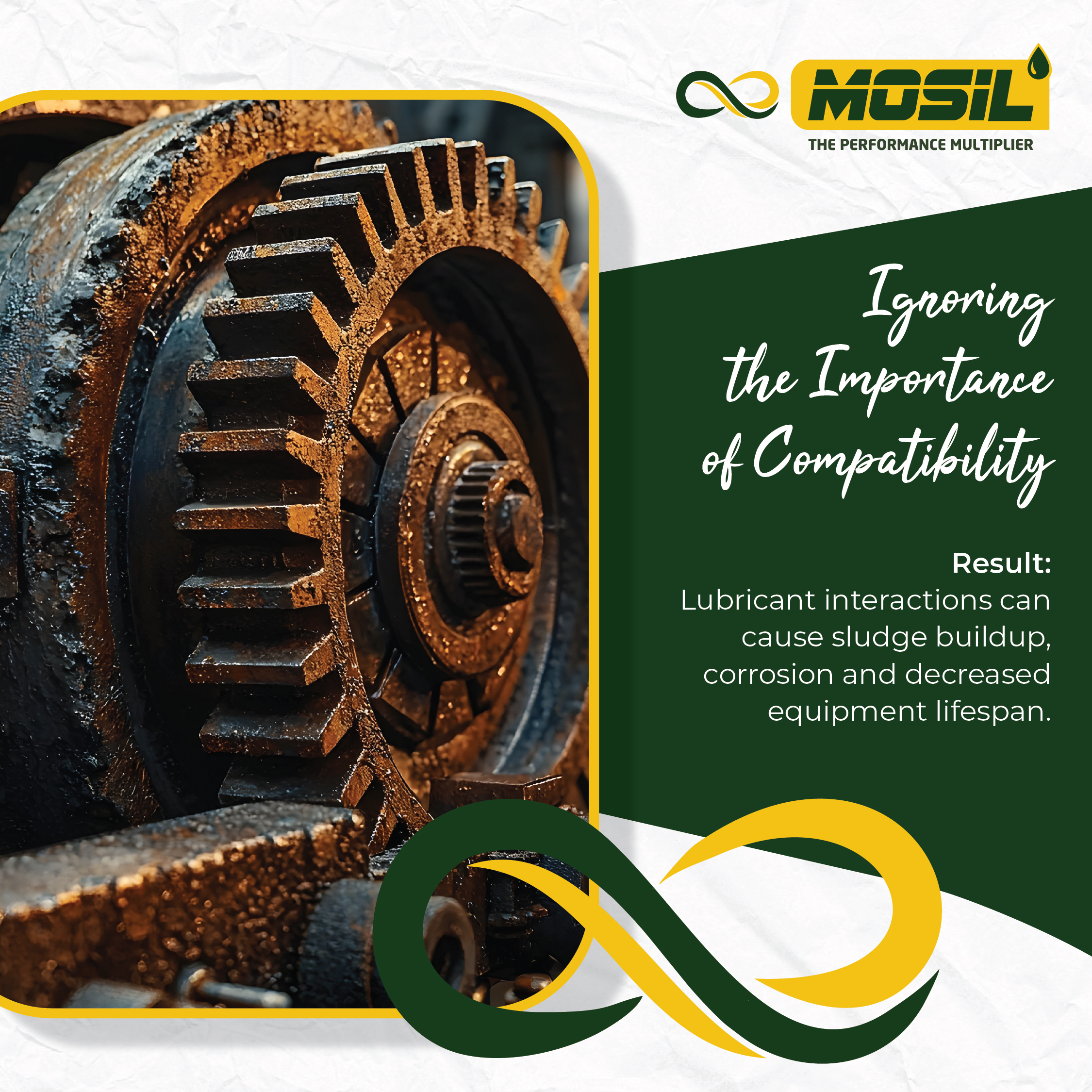 MOSIL
THE PERFORMANCE MULTIPLIER

Ignoring the Importance of Compatibility

Result:
Lubricant interactions can cause sludge buildup, corrosion and decreased equipment lifespan.